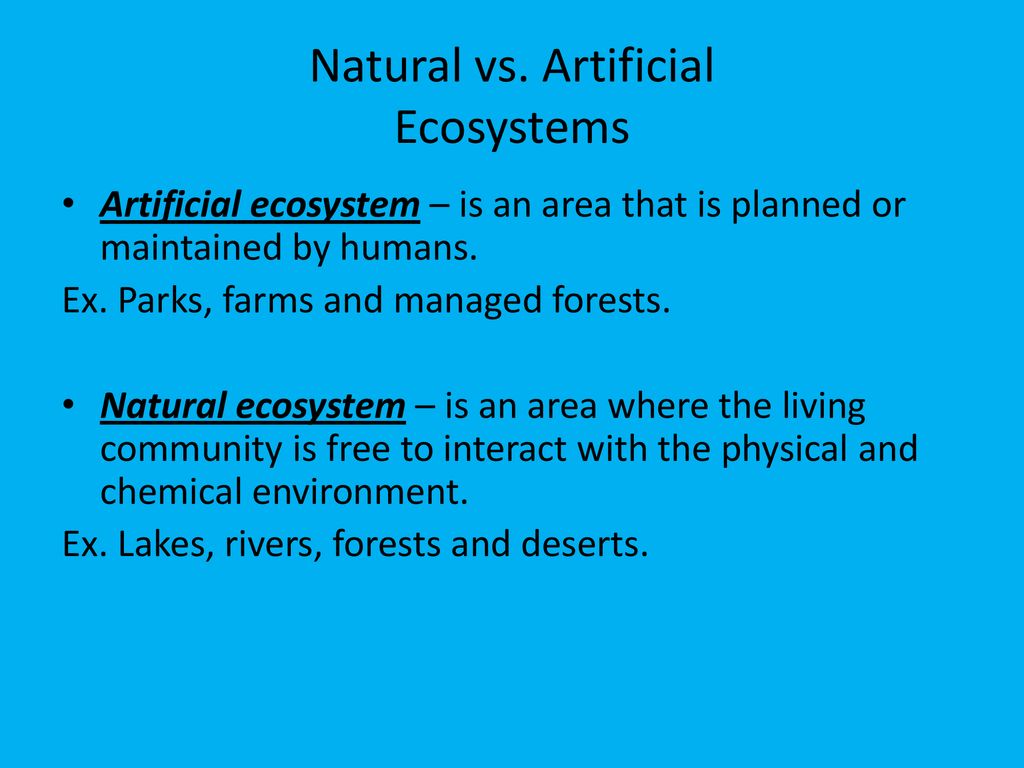 Natural vs. Artificial Ecosystems

• Artificial ecosystem – is an area that is planned or maintained by humans.

Ex. Parks, farms and managed forests.

• Natural ecosystem – is an area where the living community is free to interact with the physical and chemical environment.

Ex. Lakes, rivers, forests and deserts.